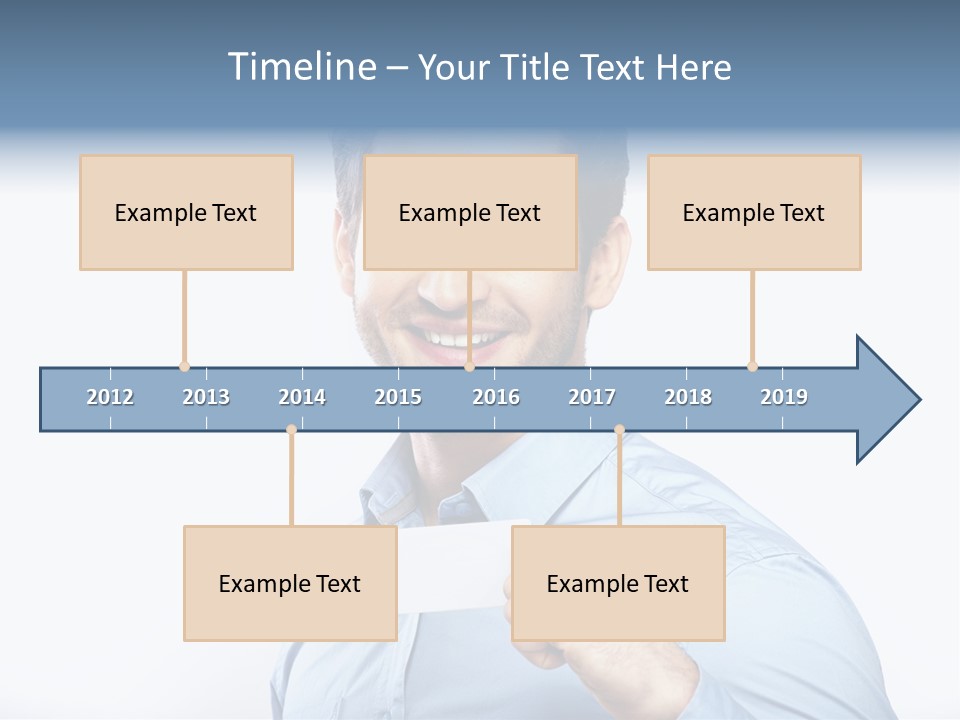 Timeline – Your Title Text Here

Example Text

Example Text

Example Text

2012 2013 2014 2015 2016 2017 2018 2019

Example Text

Example Text